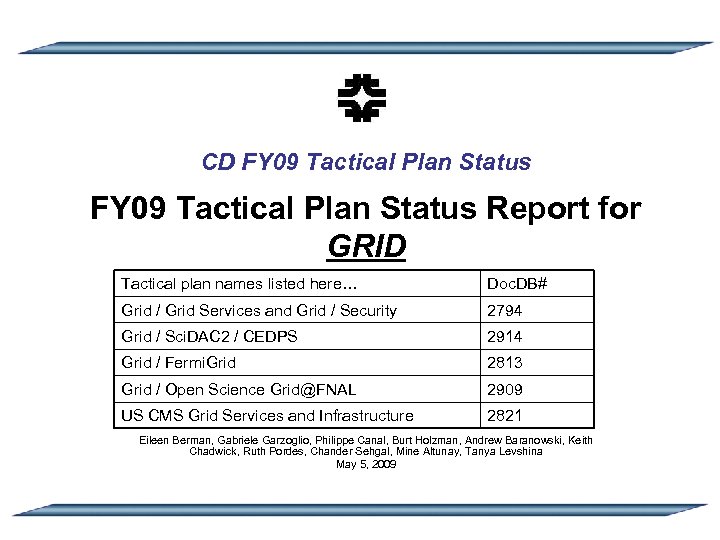 CD FY09 Tactical Plan Status

FY09 Tactical Plan Status Report for GRID

| Tactical plan names listed here... | DocDB# |
|---|---|
| Grid / Grid Services and Grid / Security | 2794 |
| Grid / SciDAC2 / CEDPS | 2914 |
| Grid / FermiGrid | 2813 |
| Grid / Open Science Grid@FNAL | 2909 |
| US CMS Grid Services and Infrastructure | 2821 |

Eileen Berman, Gabriele Garzoglio, Philippe Canal, Burt Holzman, Andrew Baranowski, Keith Chadwick, Ruth Pordes, Chander Sehgal, Mine Altunay, Tanya Levshina
May 5, 2009